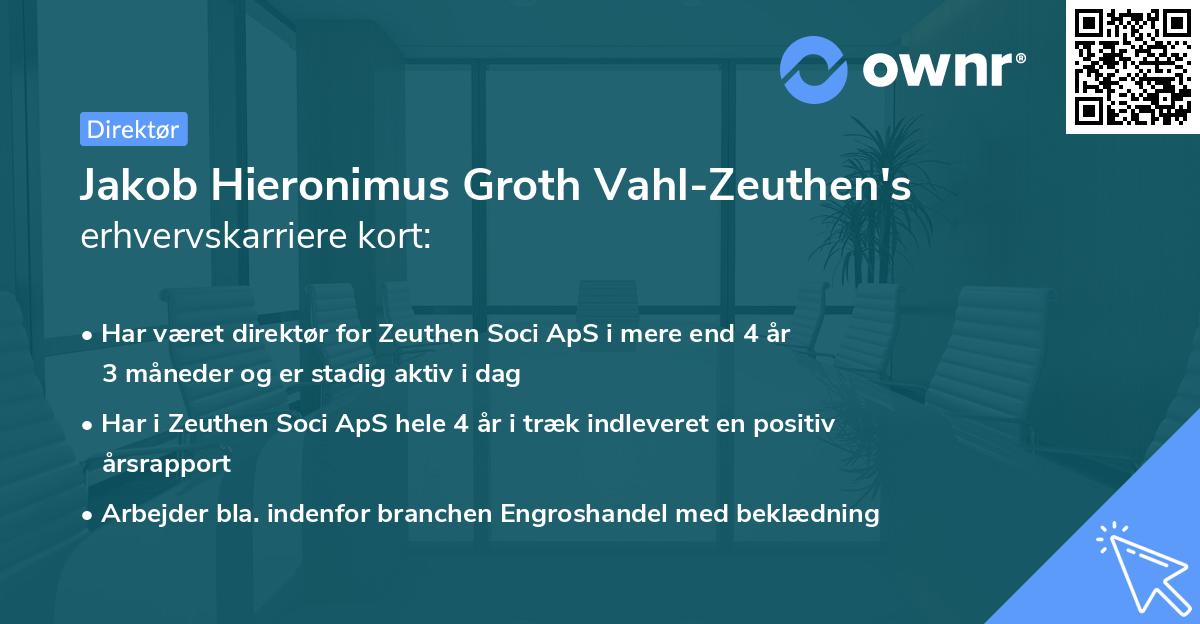 ownr®

Direktør

Jakob Hieronimus Groth Vahl-Zeuthen's erhvervskarriere kort:

• Har været direktør for Zeuthen Soci ApS i mere end 4 år 3 måneder og er stadig aktiv i dag

• Har i Zeuthen Soci ApS hele 4 år i træk indleveret en positiv årsrapport

• Arbejder bla. indenfor branchen Engroshandel med beklædning